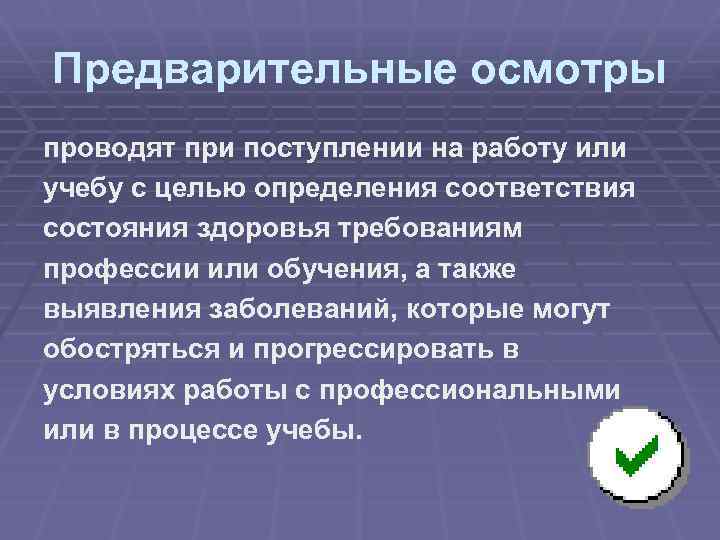 Предварительные осмотры

проводят при поступлении на работу или учебу с целью определения соответствия состояния здоровья требованиям профессии или обучения, а также выявления заболеваний, которые могут обостряться и прогрессировать в условиях работы с профессиональными или в процессе учебы.